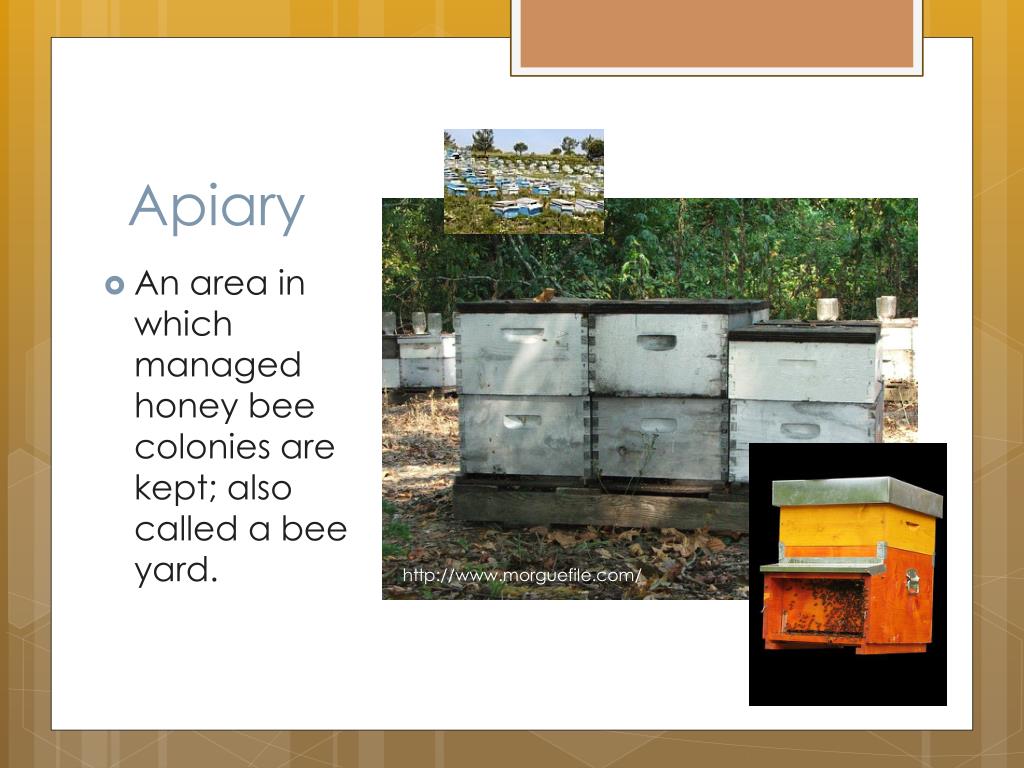 Apiary

An area in which managed honey bee colonies are kept; also called a bee yard.

http://www.morguefile.com/